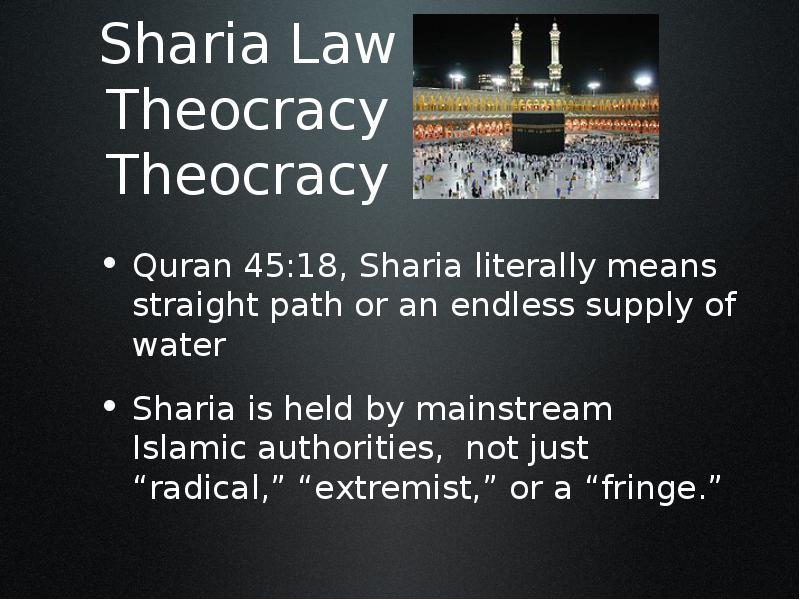 Sharia Law Theocracy Theocracy

• Quran 45:18, Sharia literally means straight path or an endless supply of water

• Sharia is held by mainstream Islamic authorities, not just “radical,” “extremist,” or a “fringe.”